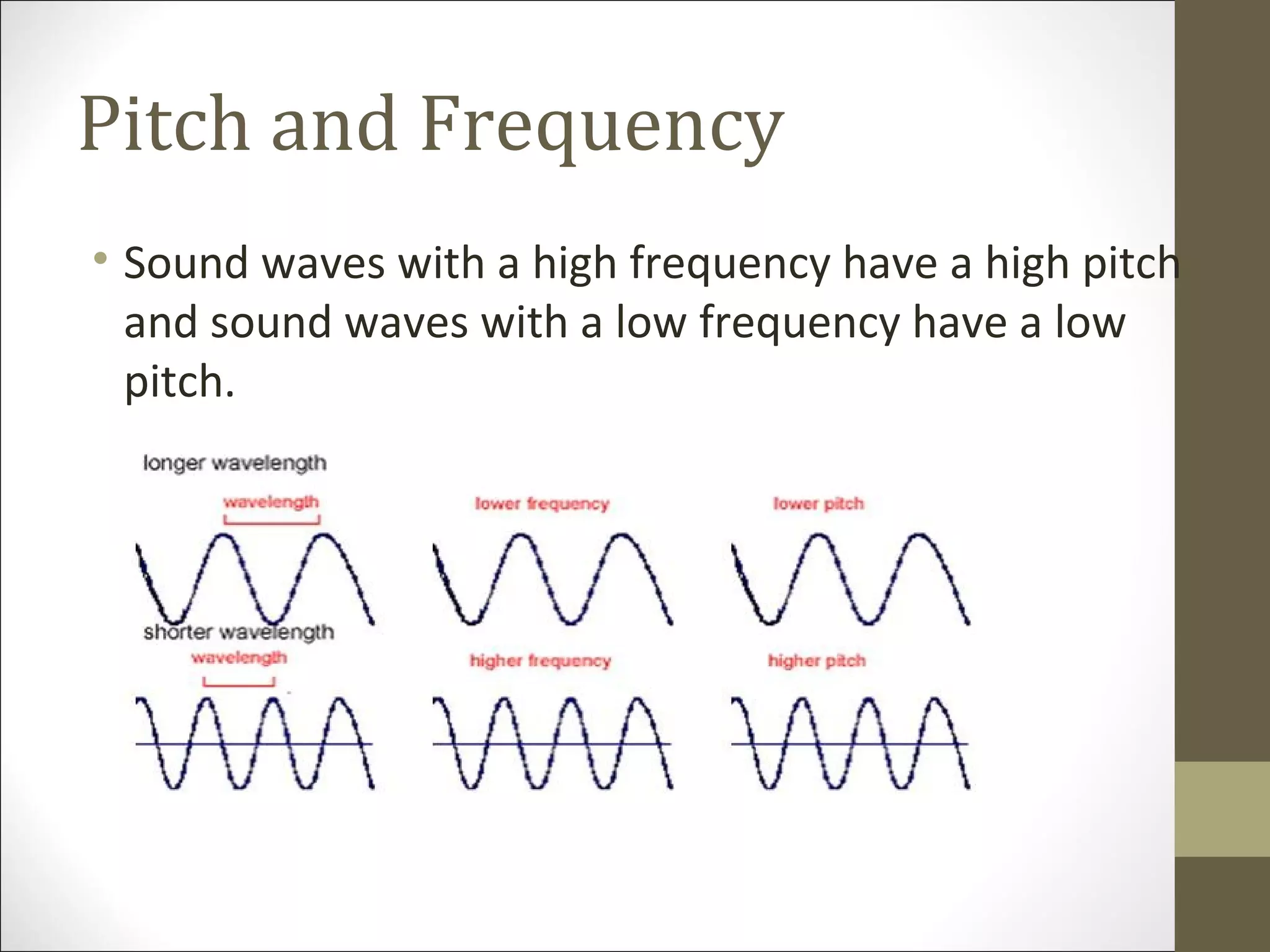 Pitch and Frequency

• Sound waves with a high frequency have a high pitch and sound waves with a low frequency have a low pitch.

longer wavelength

wavelength

lower frequency

lower pitch

shorter wavelength

wavelength

higher frequency

higher pitch